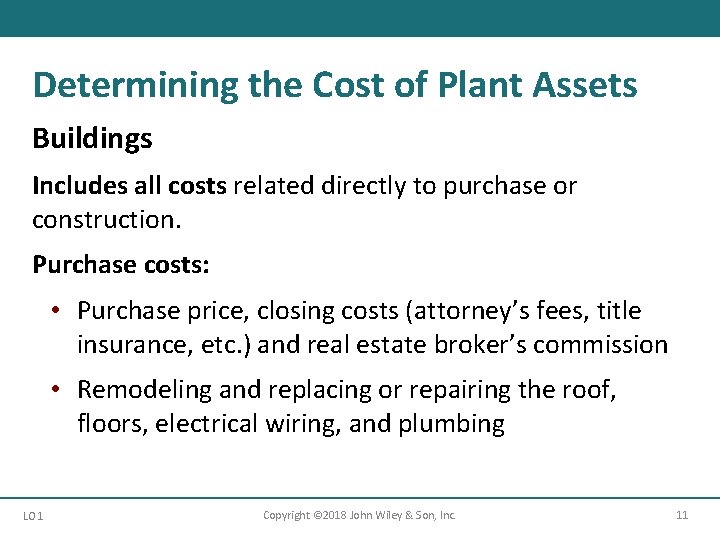 Determining the Cost of Plant Assets

Buildings

Includes all costs related directly to purchase or construction.

Purchase costs:

• Purchase price, closing costs (attorney's fees, title insurance, etc.) and real estate broker's commission

• Remodeling and replacing or repairing the roof, floors, electrical wiring, and plumbing

LO 1 Copyright ©2018 John Wiley & Son, Inc. 11